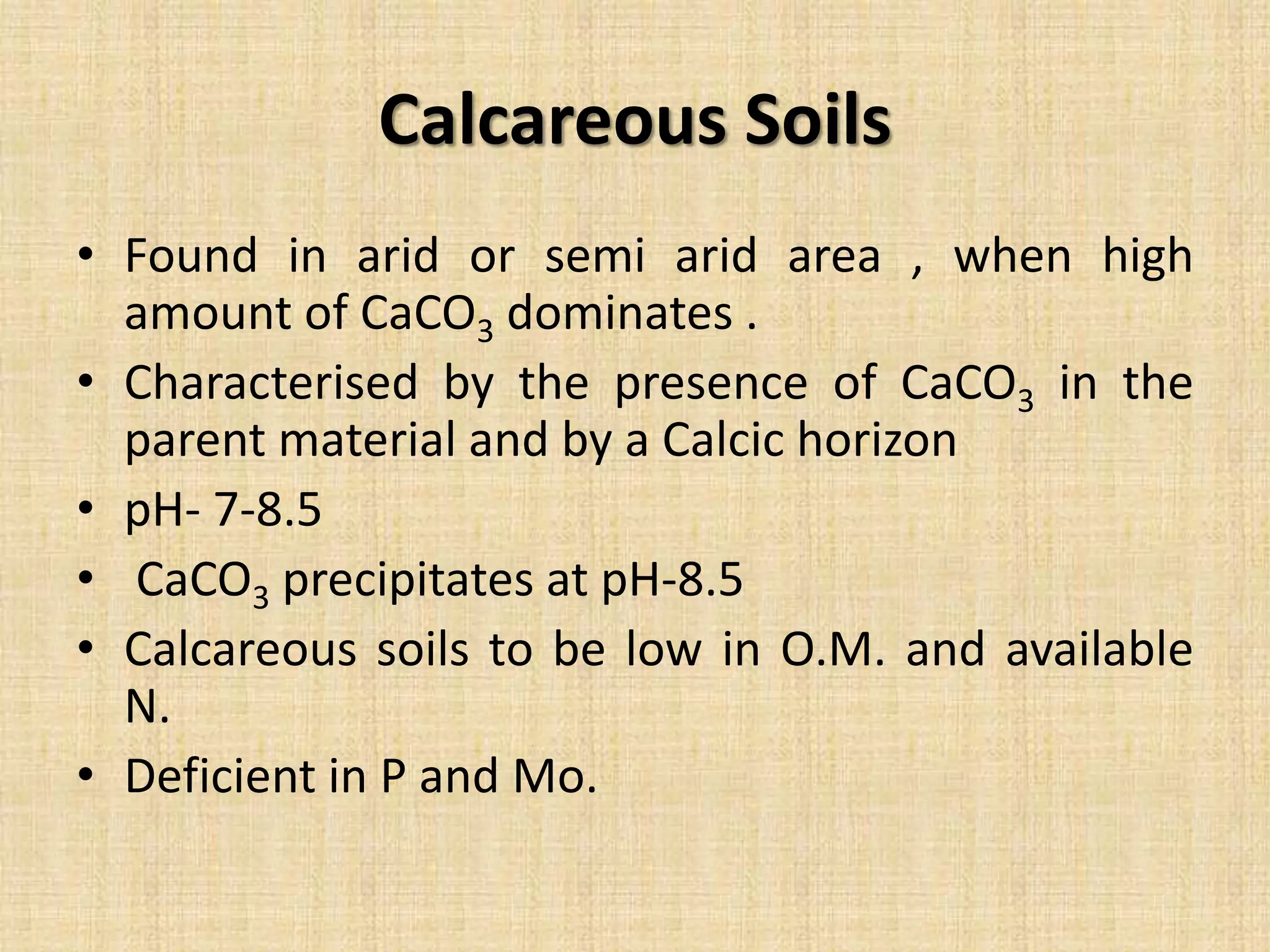 Calcareous Soils

• Found in arid or semi arid area , when high amount of $CaCO_3$ dominates .
• Characterised by the presence of $CaCO_3$ in the parent material and by a Calcic horizon
• pH- 7-8.5
• $CaCO_3$ precipitates at pH-8.5
• Calcareous soils to be low in O.M. and available N.
• Deficient in P and Mo.